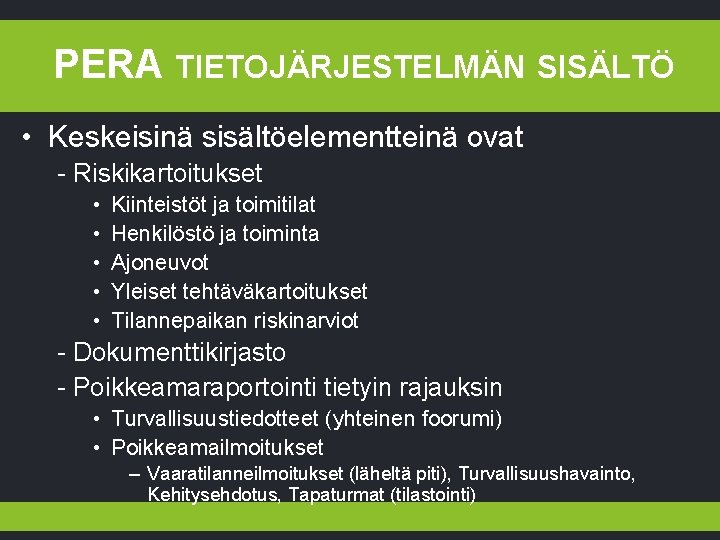 PERA TIETOJÄRJESTELMÄN SISÄLTÖ

• Keskeisinä sisältöelementteinä ovat
- Riskikartoitukset
• Kiinteistöt ja toimitilat
• Henkilöstö ja toiminta
• Ajoneuvot
• Yleiset tehtäväkartoitukset
• Tilannepaikan riskinarviot
- Dokumenttikirjasto
- Poikkeamaraportointi tietyin rajauksin
• Turvallisuustiedotteet (yhteinen foorumi)
• Poikkeamailmoitukset
– Vaaratilanneilmoitukset (läheltä piti), Turvallisuushavainto, Kehitysehdotus, Tapaturmat (tilastointi)